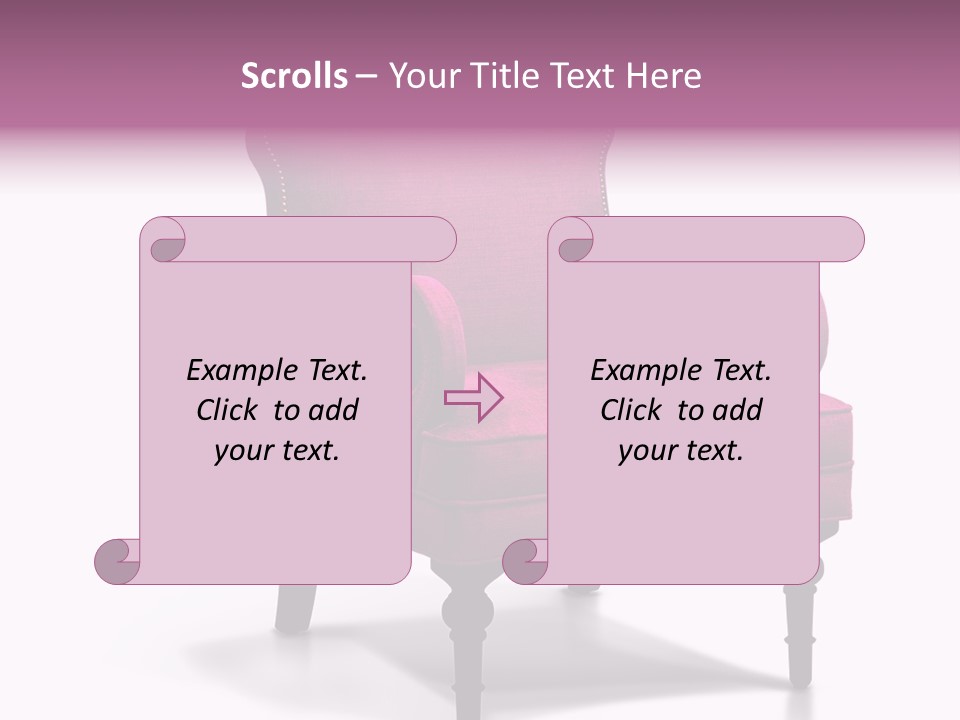 Scrolls – Your Title Text Here

Example Text. Click to add your text.

Example Text. Click to add your text.